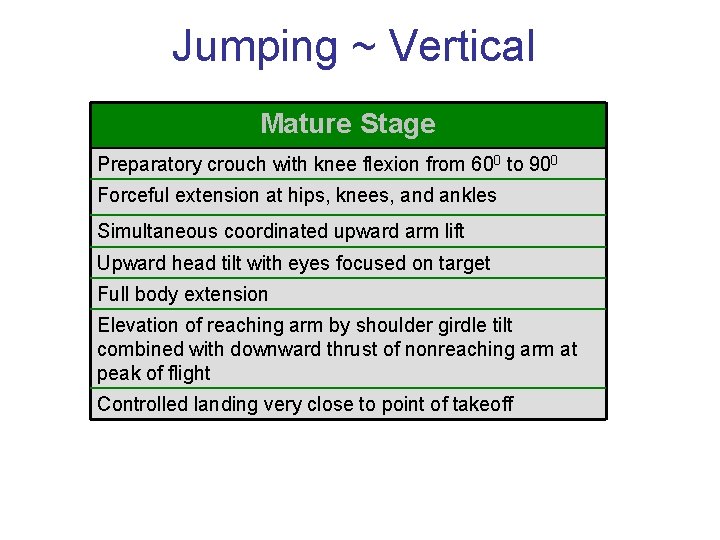 Jumping ~ Vertical

| Mature Stage |
|---|
| Preparatory crouch with knee flexion from $60^0$ to $90^0$ |
| Forceful extension at hips, knees, and ankles |
| Simultaneous coordinated upward arm lift |
| Upward head tilt with eyes focused on target |
| Full body extension |
| Elevation of reaching arm by shoulder girdle tilt combined with downward thrust of nonreaching arm at peak of flight |
| Controlled landing very close to point of takeoff |